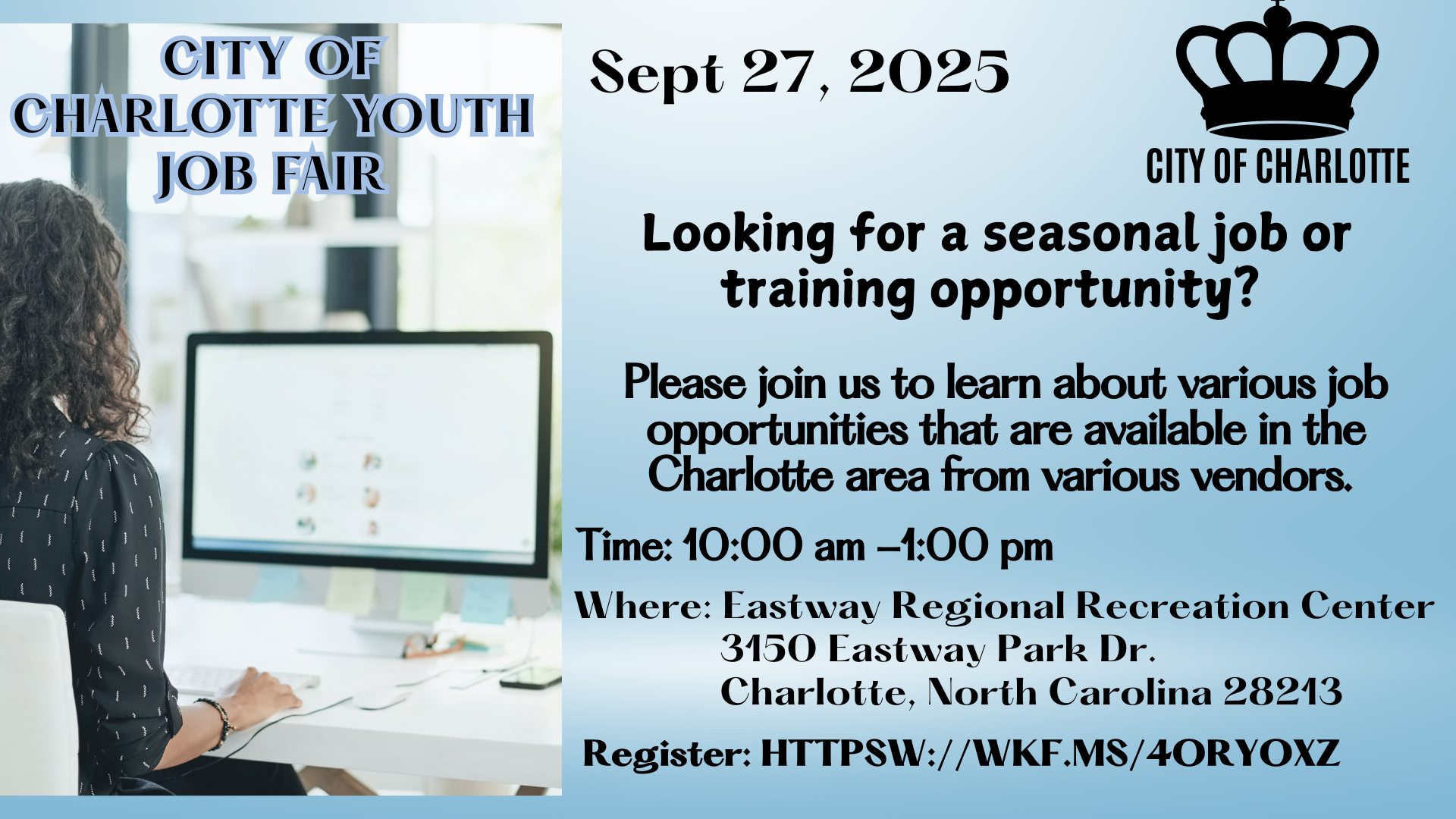 CITY OF CHARLOTTE YOUTH JOB FAIR

Sept 27, 2025

CITY OF CHARLOTTE

Looking for a seasonal job or training opportunity?

Please join us to learn about various job opportunities that are available in the Charlotte area from various vendors.

Time: 10:00 am –1:00 pm

Where: Eastway Regional Recreation Center
3150 Eastway Park Dr.
Charlotte, North Carolina 28213

Register: HTTPSW://WKF.MS/4ORYOXZ